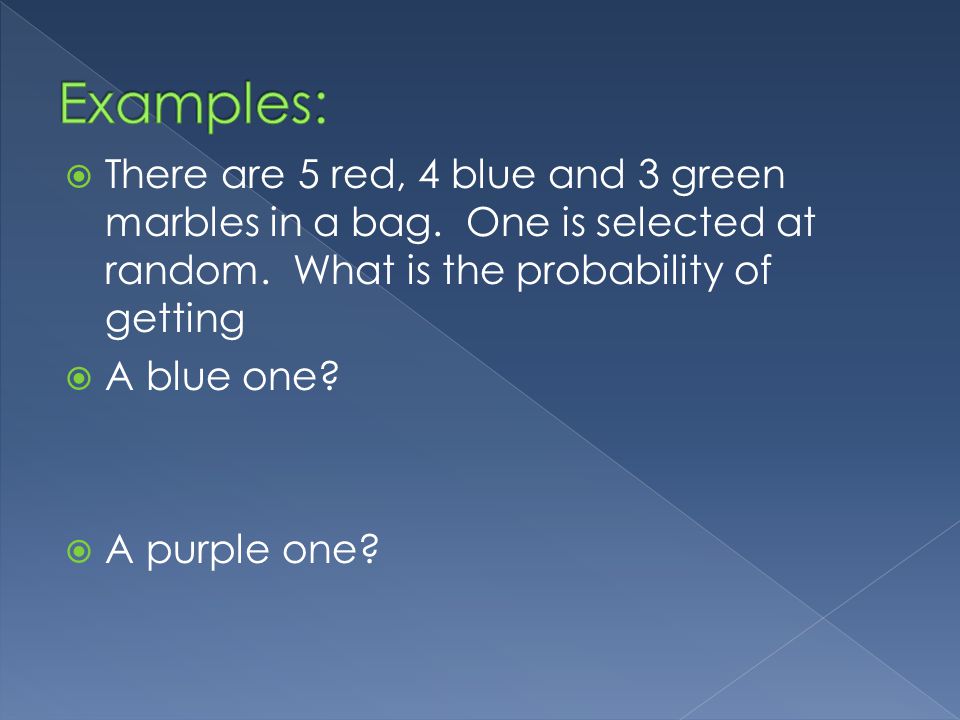 Examples:

There are 5 red, 4 blue and 3 green marbles in a bag. One is selected at random. What is the probability of getting

A blue one?

A purple one?